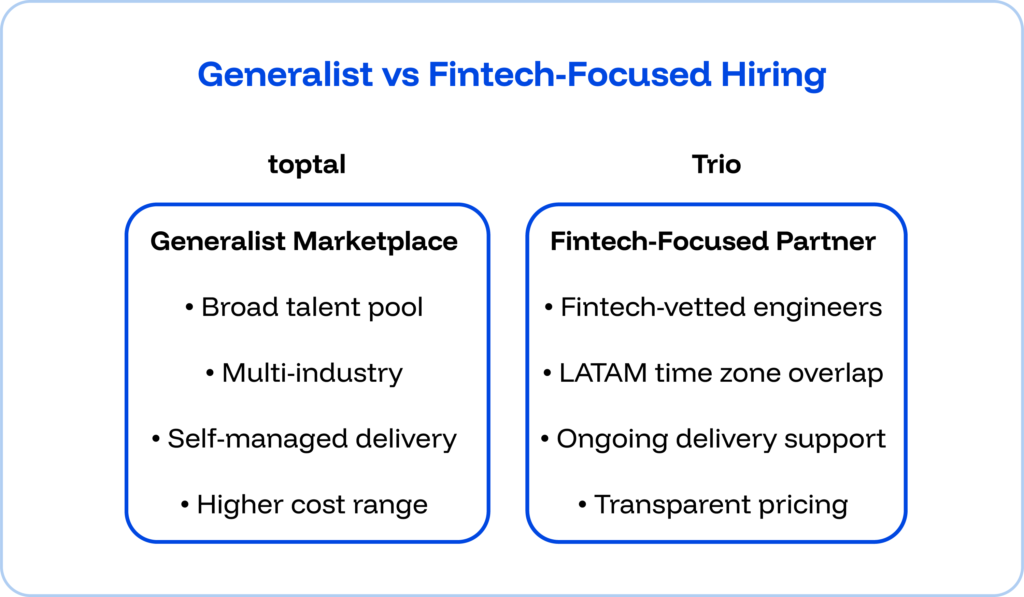 Generalist vs Fintech-Focused Hiring

toptal

Generalist Marketplace

• Broad talent pool

• Multi-industry

• Self-managed delivery

• Higher cost range

Trio

Fintech-Focused Partner

• Fintech-vetted engineers

• LATAM time zone overlap

• Ongoing delivery support

• Transparent pricing